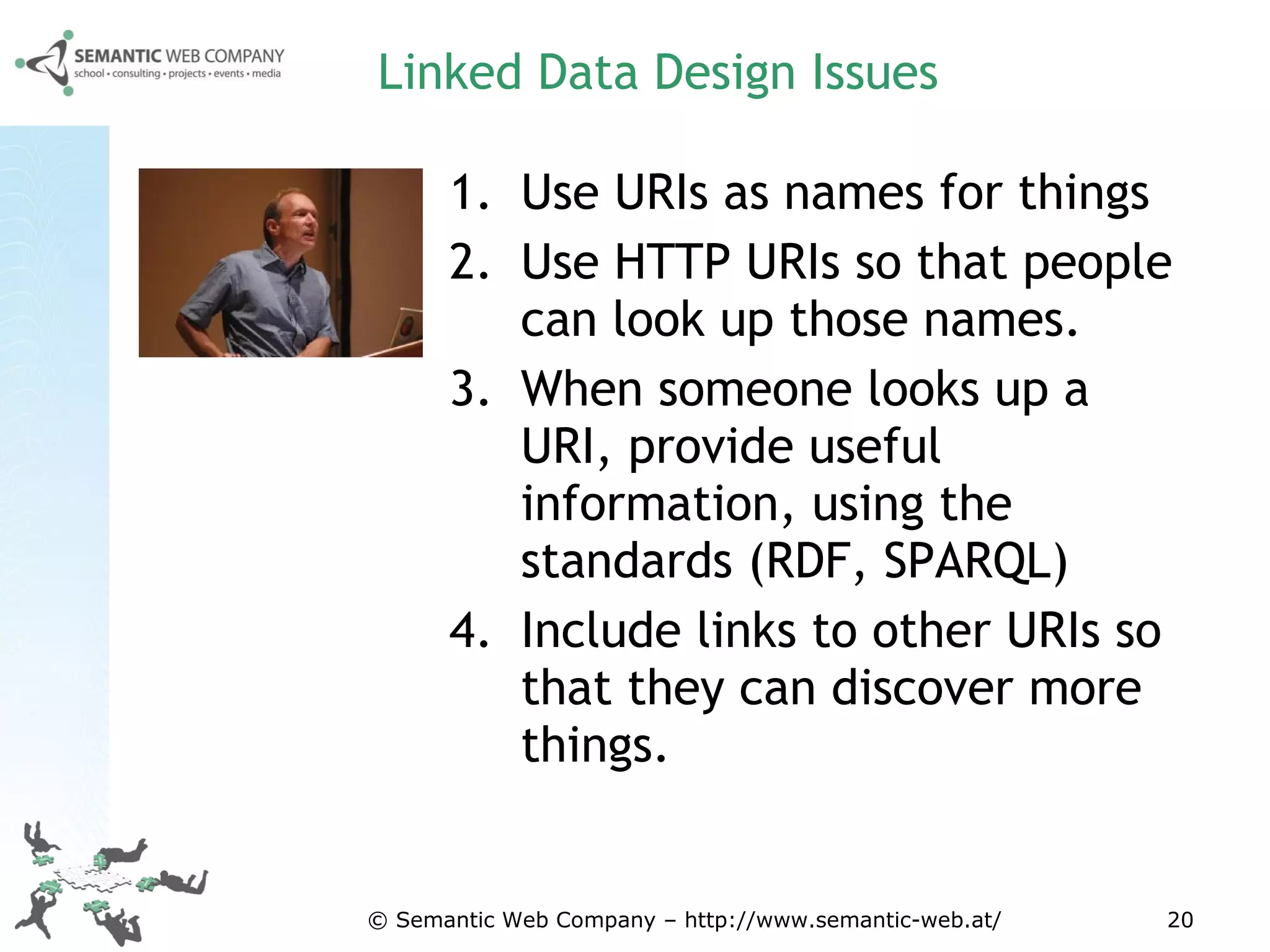 SEMANTIC WEB COMPANY
school • consulting • projects • events • media

Linked Data Design Issues

1. Use URIs as names for things
2. Use HTTP URIs so that people can look up those names.
3. When someone looks up a URI, provide useful information, using the standards (RDF, SPARQL)
4. Include links to other URIs so that they can discover more things.

© Semantic Web Company – http://www.semantic-web.at/ 20